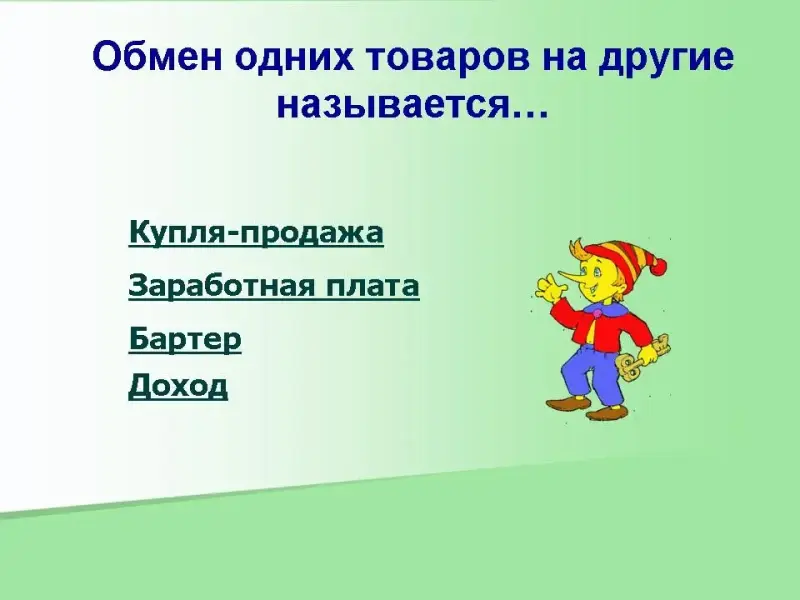 Обмен одних товаров на другие называется…

Купля-продажа

Заработная плата

Бартер

Доход